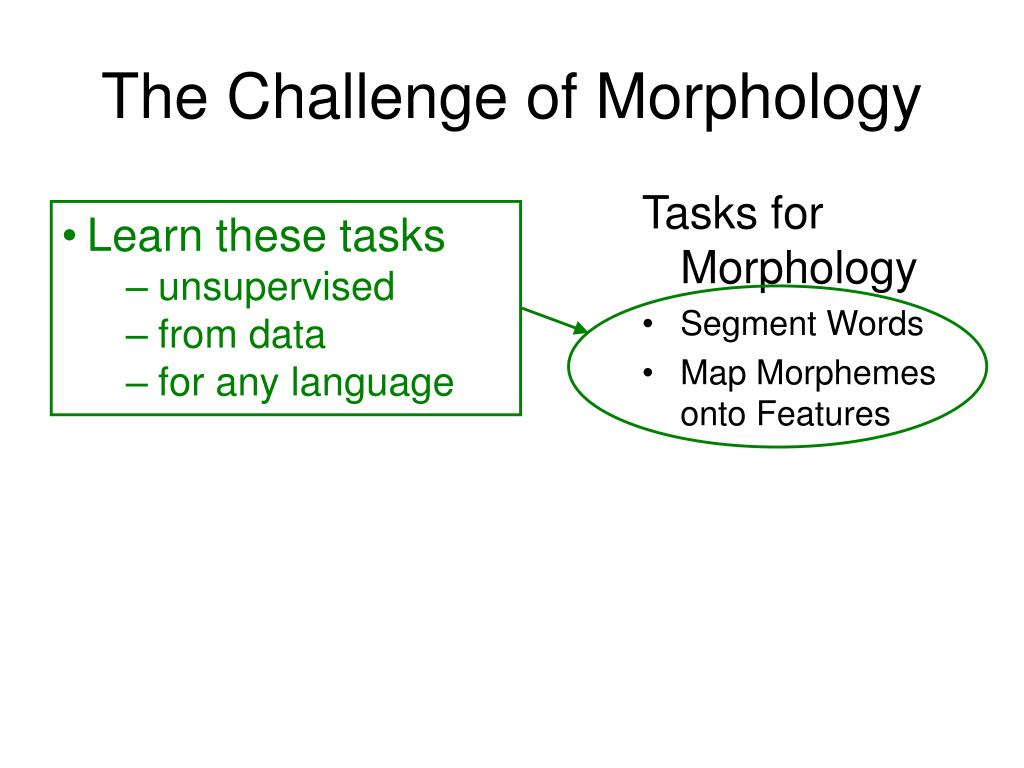 The Challenge of Morphology

• Learn these tasks
– unsupervised
– from data
– for any language

Tasks for Morphology
• Segment Words
• Map Morphemes onto Features